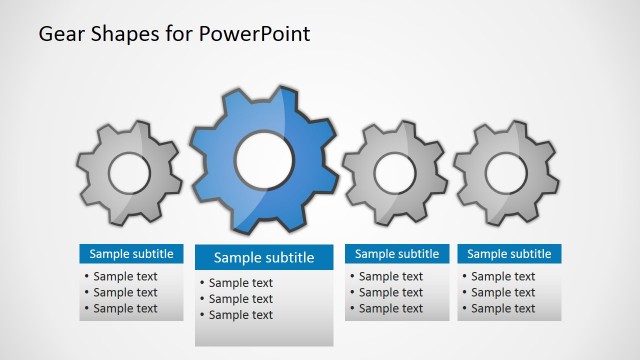 Gear Shapes for PowerPoint

Sample subtitle
• Sample text
• Sample text
• Sample text

Sample subtitle
• Sample text
• Sample text
• Sample text

Sample subtitle
• Sample text
• Sample text
• Sample text

Sample subtitle
• Sample text
• Sample text
• Sample text